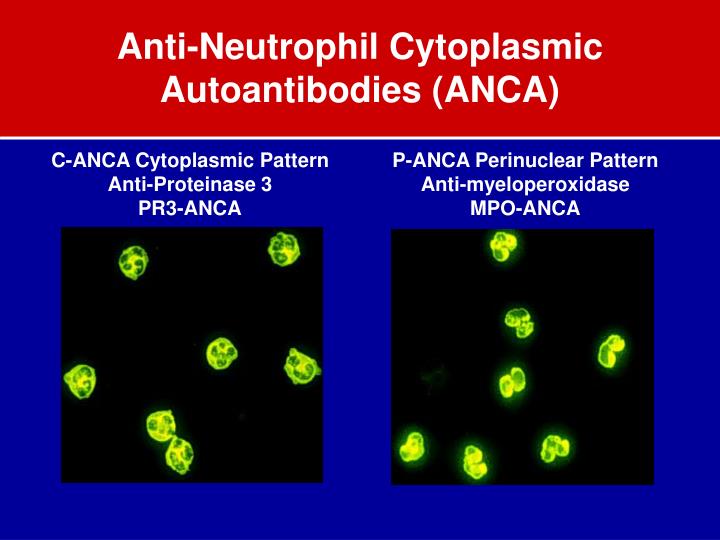 Anti-Neutrophil Cytoplasmic Autoantibodies (ANCA)

C-ANCA Cytoplasmic Pattern
Anti-Proteinase 3
PR3-ANCA

P-ANCA Perinuclear Pattern
Anti-myeloperoxidase
MPO-ANCA